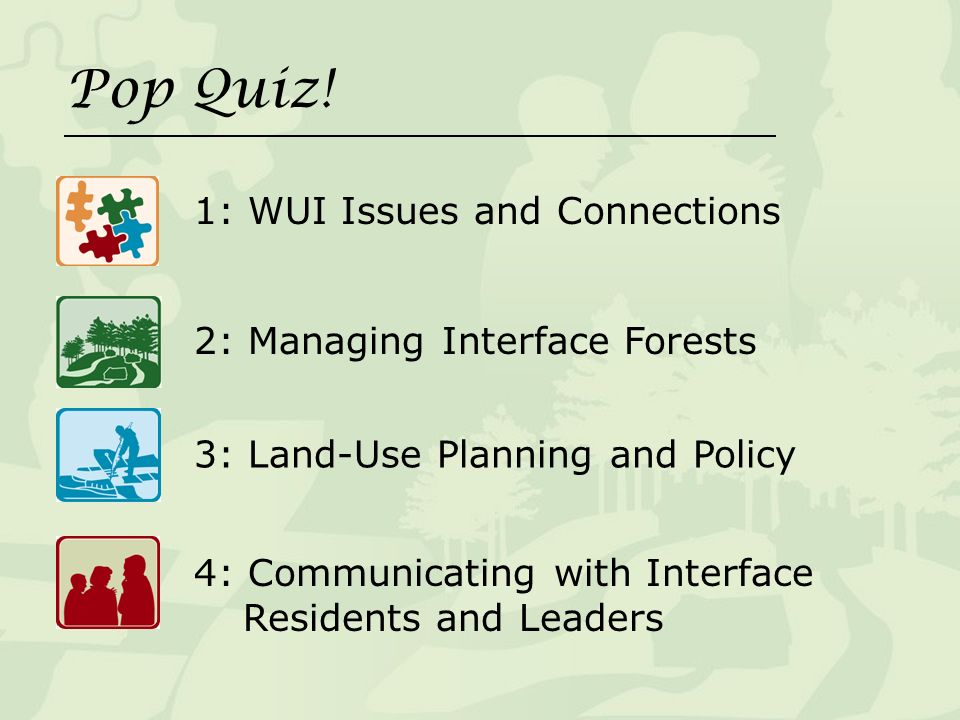 Pop Quiz!

1: WUI Issues and Connections

2: Managing Interface Forests

3: Land-Use Planning and Policy

4: Communicating with Interface Residents and Leaders